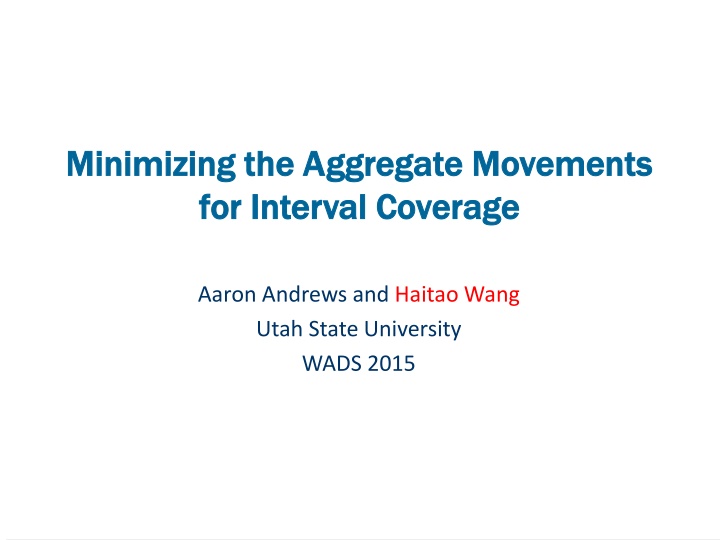 Minimizing the Aggregate Movements for Interval Coverage

Aaron Andrews and Haitao Wang
Utah State University
WADS 2015